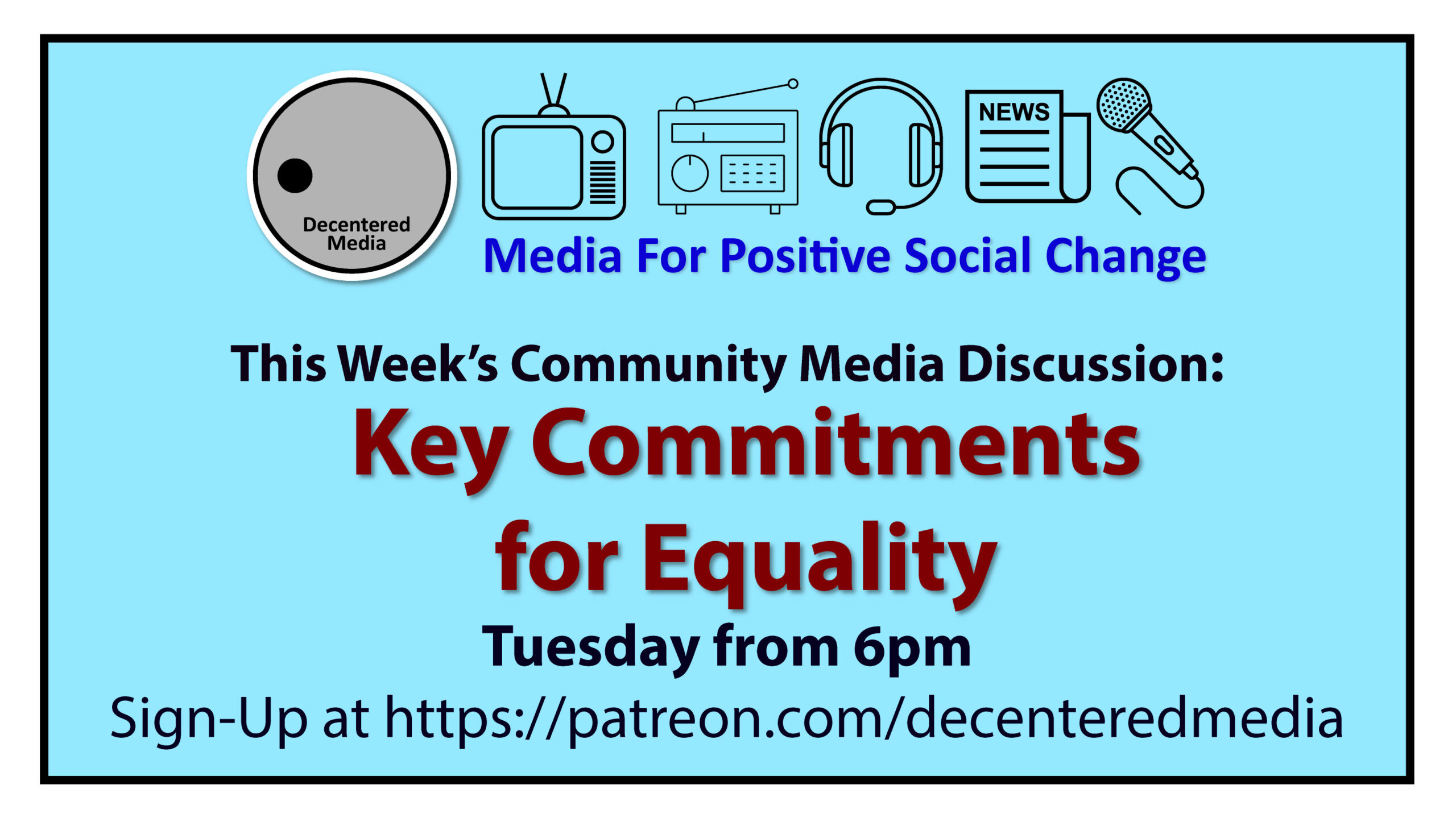 Decentered Media

NEWS

Media For Positive Social Change

This Week's Community Media Discussion:

Key Commitments for Equality

Tuesday from 6pm

Sign-Up at https://patreon.com/decenteredmedia